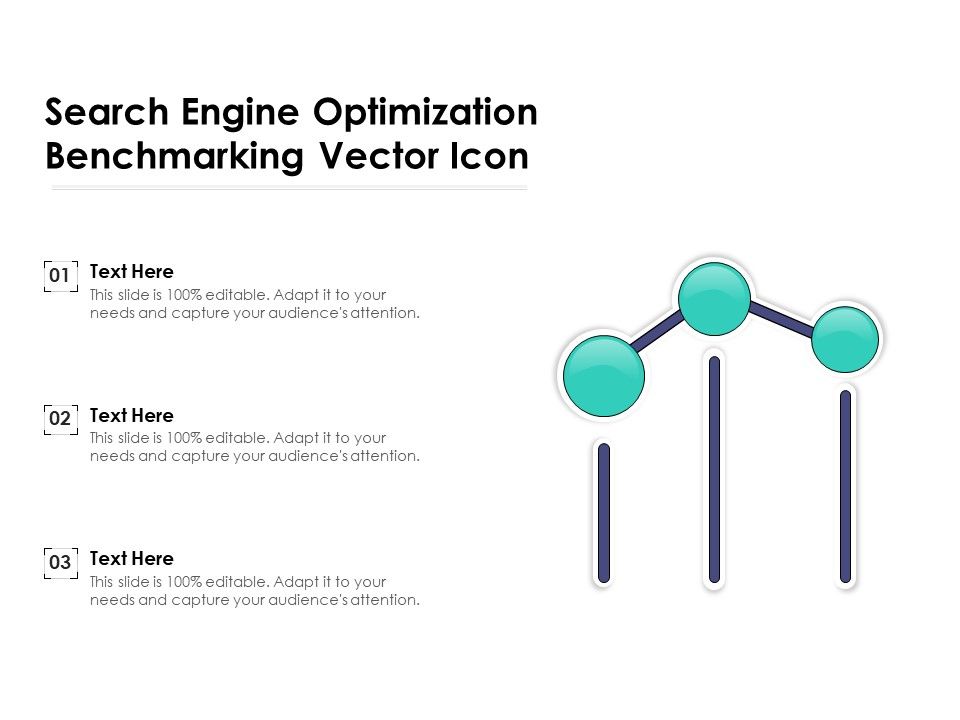 Search Engine Optimization Benchmarking Vector Icon

01
Text Here
This slide is 100% editable. Adapt it to your needs and capture your audience's attention.

02
Text Here
This slide is 100% editable. Adapt it to your needs and capture your audience's attention.

03
Text Here
This slide is 100% editable. Adapt it to your needs and capture your audience's attention.